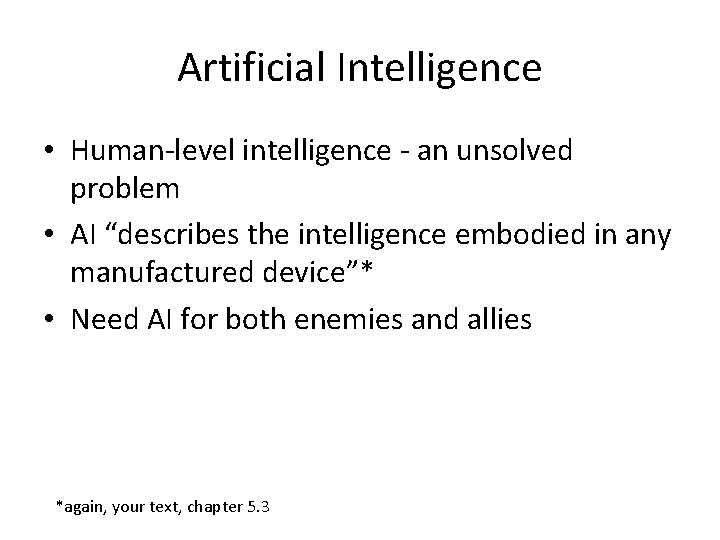 Artificial Intelligence

• Human-level intelligence - an unsolved problem
• AI “describes the intelligence embodied in any manufactured device”*
• Need AI for both enemies and allies

*again, your text, chapter 5.3